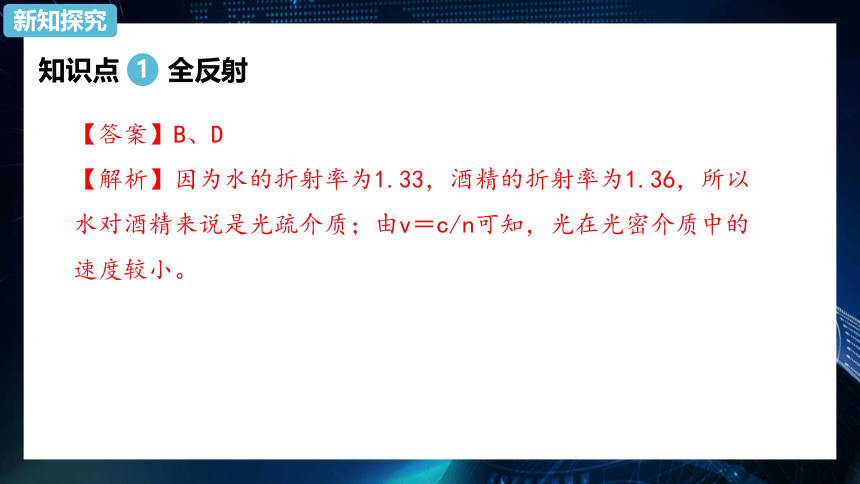 新知探究

知识点 1 全反射

【答案】B、D

【解析】因为水的折射率为1.33，酒精的折射率为1.36，所以水对酒精来说是光疏介质；由$v=c/n$可知，光在光密介质中的速度较小。